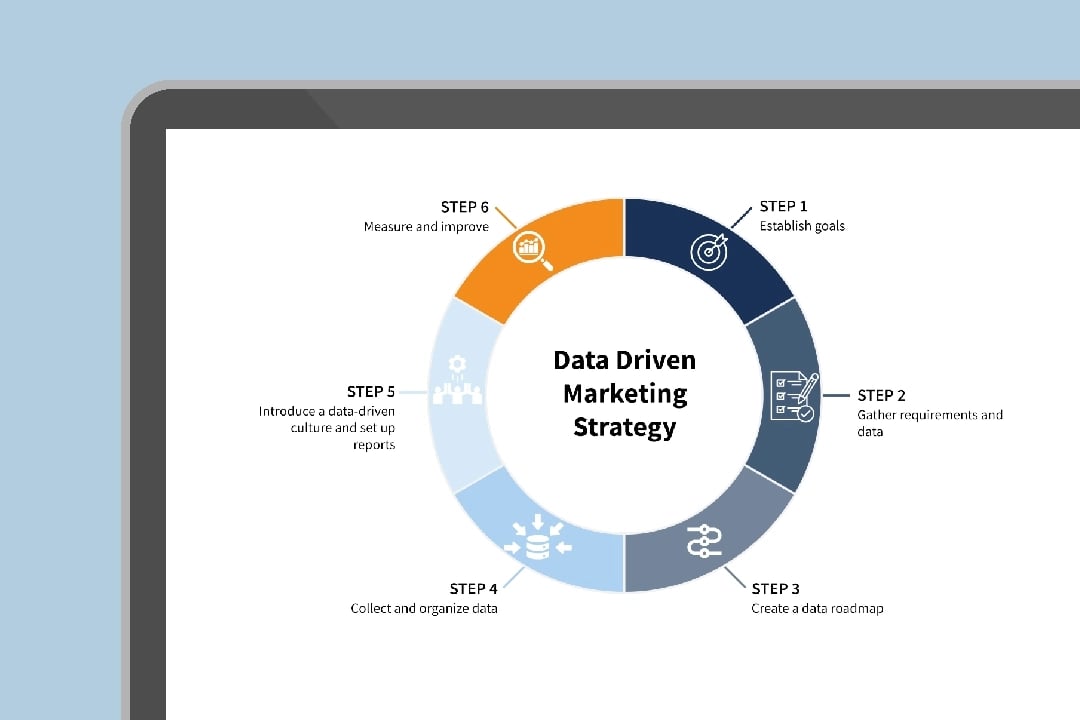 Data Driven Marketing Strategy

STEP 1
Establish goals

STEP 2
Gather requirements and data

STEP 3
Create a data roadmap

STEP 4
Collect and organize data

STEP 5
Introduce a data-driven culture and set up reports

STEP 6
Measure and improve